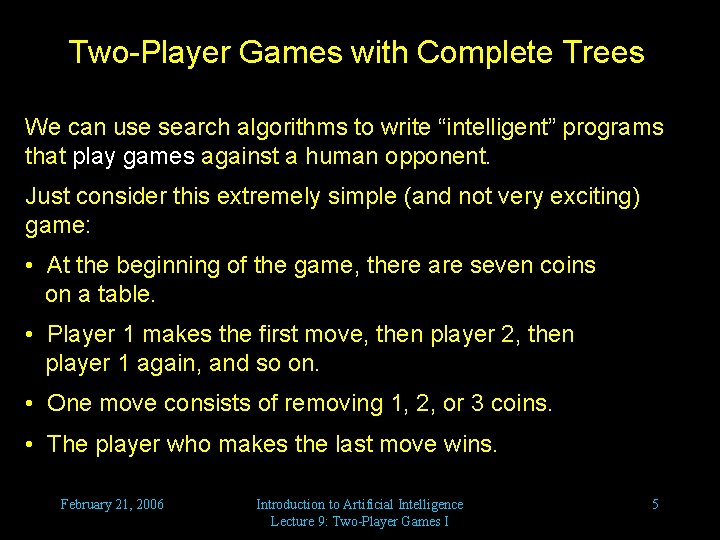 Two-Player Games with Complete Trees

We can use search algorithms to write “intelligent” programs that play games against a human opponent.

Just consider this extremely simple (and not very exciting) game:

• At the beginning of the game, there are seven coins on a table.

• Player 1 makes the first move, then player 2, then player 1 again, and so on.

• One move consists of removing 1, 2, or 3 coins.

• The player who makes the last move wins.

February 21, 2006

Introduction to Artificial Intelligence
Lecture 9: Two-Player Games I

5